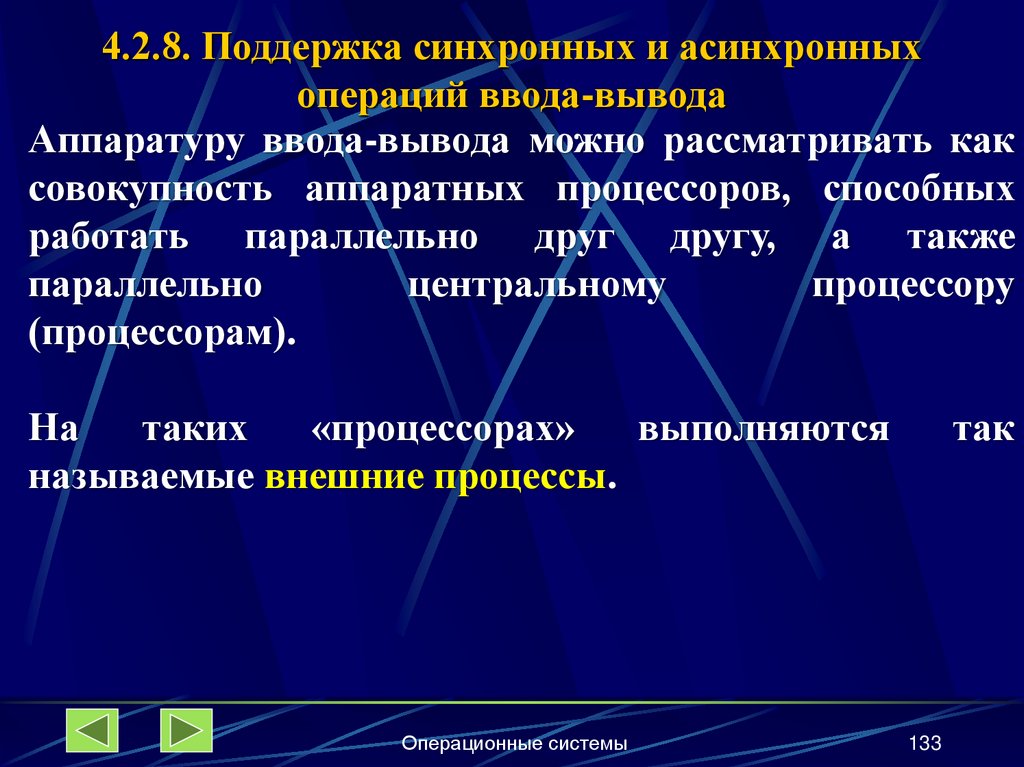 4.2.8. Поддержка синхронных и асинхронных операций ввода-вывода

Аппаратуру ввода-вывода можно рассматривать как совокупность аппаратных процессоров, способных работать параллельно друг другу, а также параллельно центральному процессору (процессорам).

На таких «процессорах» выполняются так называемые внешние процессы.

Операционные системы

133